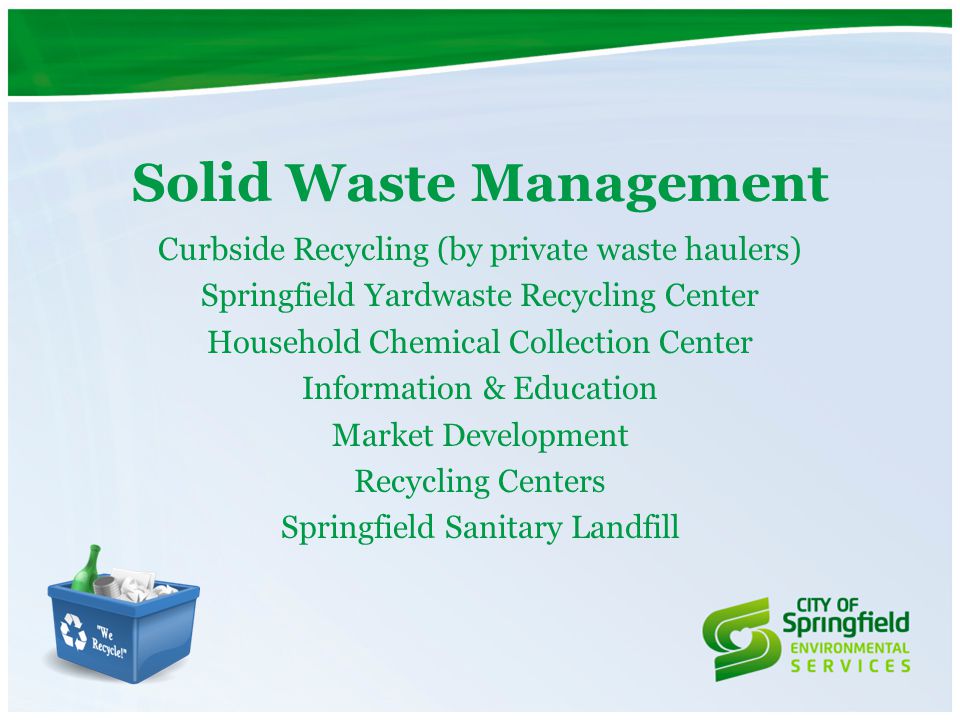 Solid Waste Management

Curbside Recycling (by private waste haulers)
Springfield Yardwaste Recycling Center
Household Chemical Collection Center
Information & Education
Market Development
Recycling Centers
Springfield Sanitary Landfill

"We Recycle!"

CITY OF Springfield ENVIRONMENTAL SERVICES